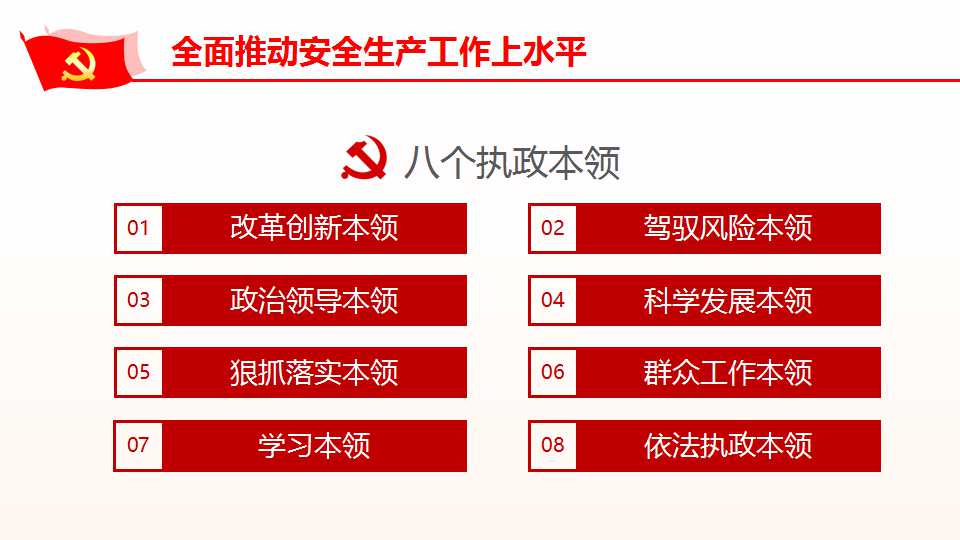 全面推动安全生产工作上水平

八个执政本领

01 改革创新本领

02 驾驭风险本领

03 政治领导本领

04 科学发展本领

05 狠抓落实本领

06 群众工作本领

07 学习本领

08 依法执政本领